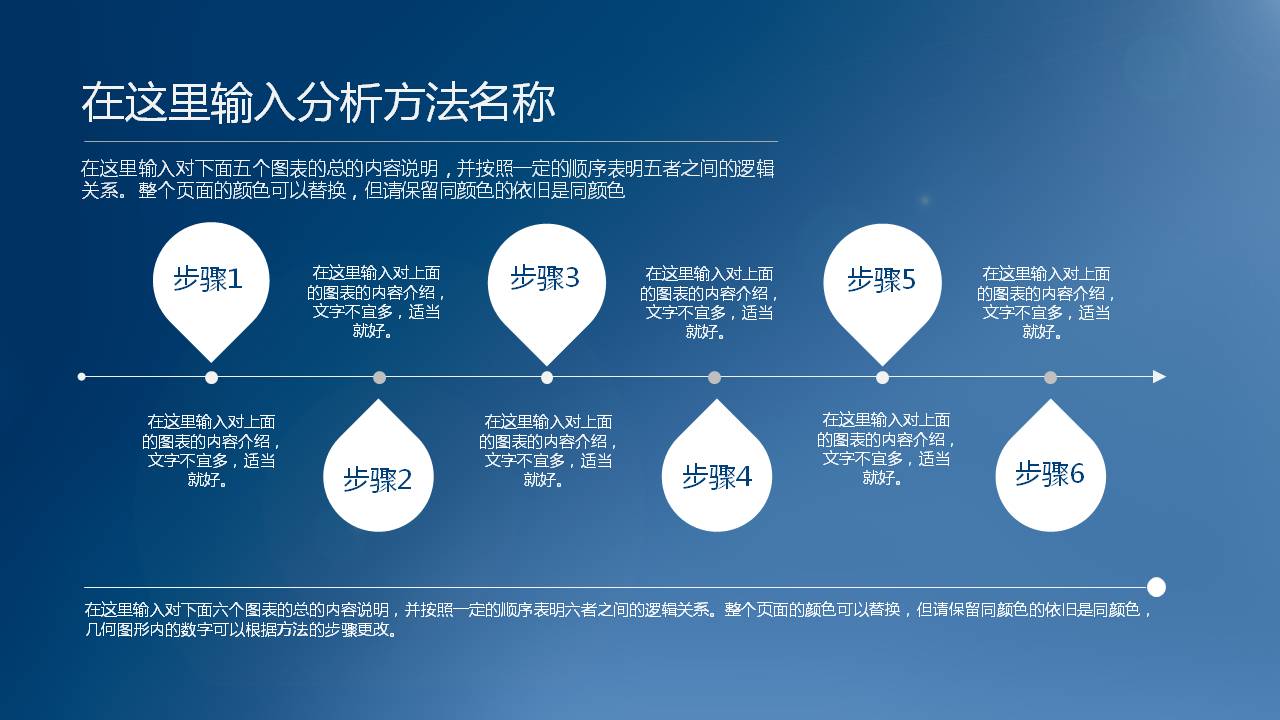 在这里输入分析方法名称

在这里输入对下面五个图表的总的内容说明，并按照一定的顺序表明五者之间的逻辑关系。整个页面的颜色可以替换，但请保留同颜色的依旧是同颜色

步骤1

在这里输入对上面的图表的内容介绍，文字不宜多，适当就好。

步骤3

在这里输入对上面的图表的内容介绍，文字不宜多，适当就好。

步骤5

在这里输入对上面的图表的内容介绍，文字不宜多，适当就好。

在这里输入对上面的图表的内容介绍，文字不宜多，适当就好。

步骤2

在这里输入对上面的图表的内容介绍，文字不宜多，适当就好。

步骤4

在这里输入对上面的图表的内容介绍，文字不宜多，适当就好。

步骤6

在这里输入对下面六个图表的总的内容说明，并按照一定的顺序表明六者之间的逻辑关系。整个页面的颜色可以替换，但请保留同颜色的依旧是同颜色，几何图形内的数字可以根据方法的步骤更改。